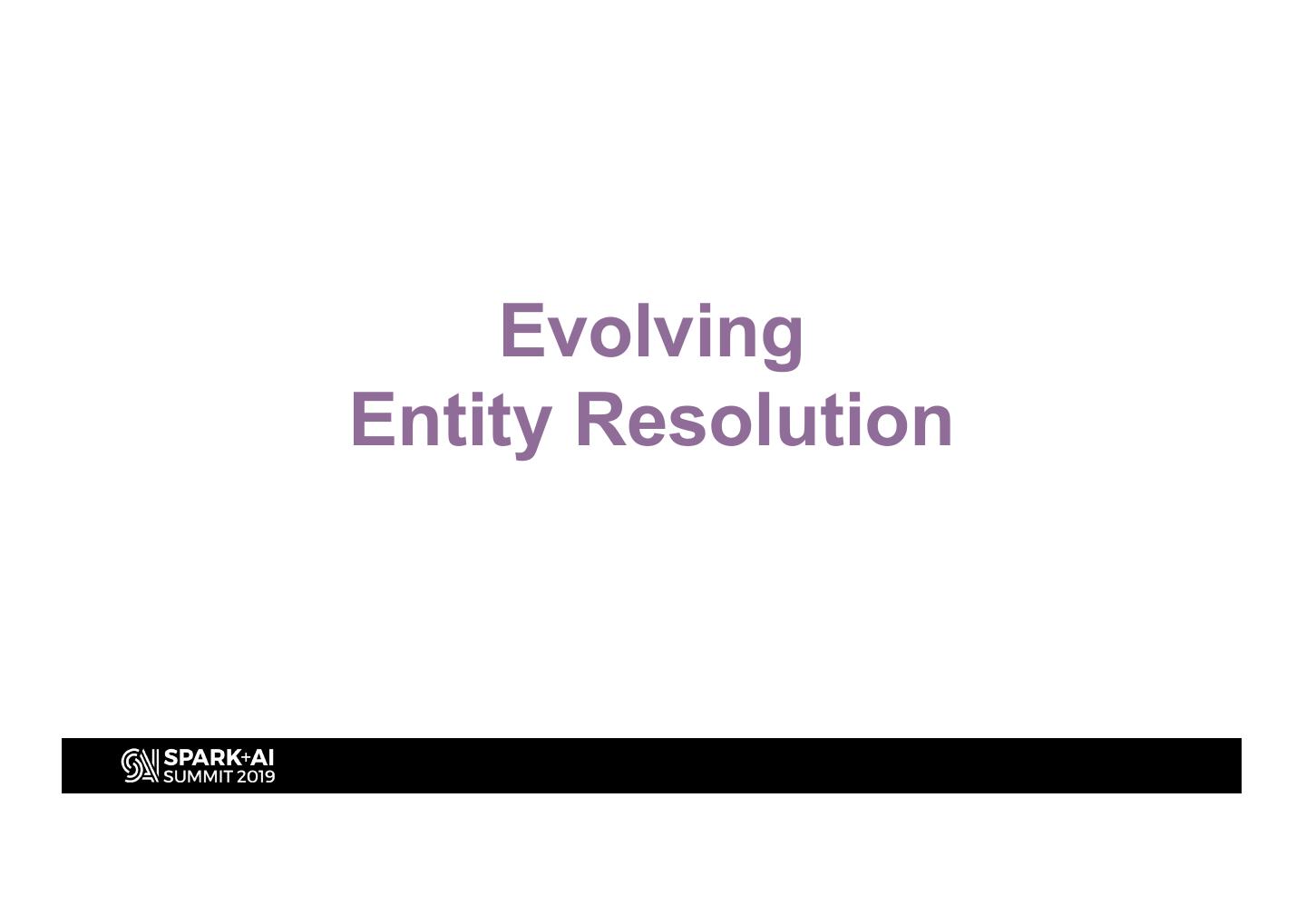 Evolving
Entity Resolution

SPARK+AI
SUMMIT 2019